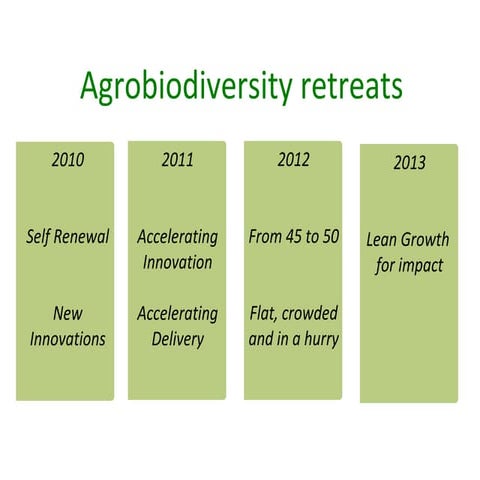 Agrobiodiversity retreats

2010

Self Renewal

New Innovations

2011

Accelerating Innovation

Accelerating Delivery

2012

From 45 to 50

Flat, crowded and in a hurry

2013

Lean Growth for impact